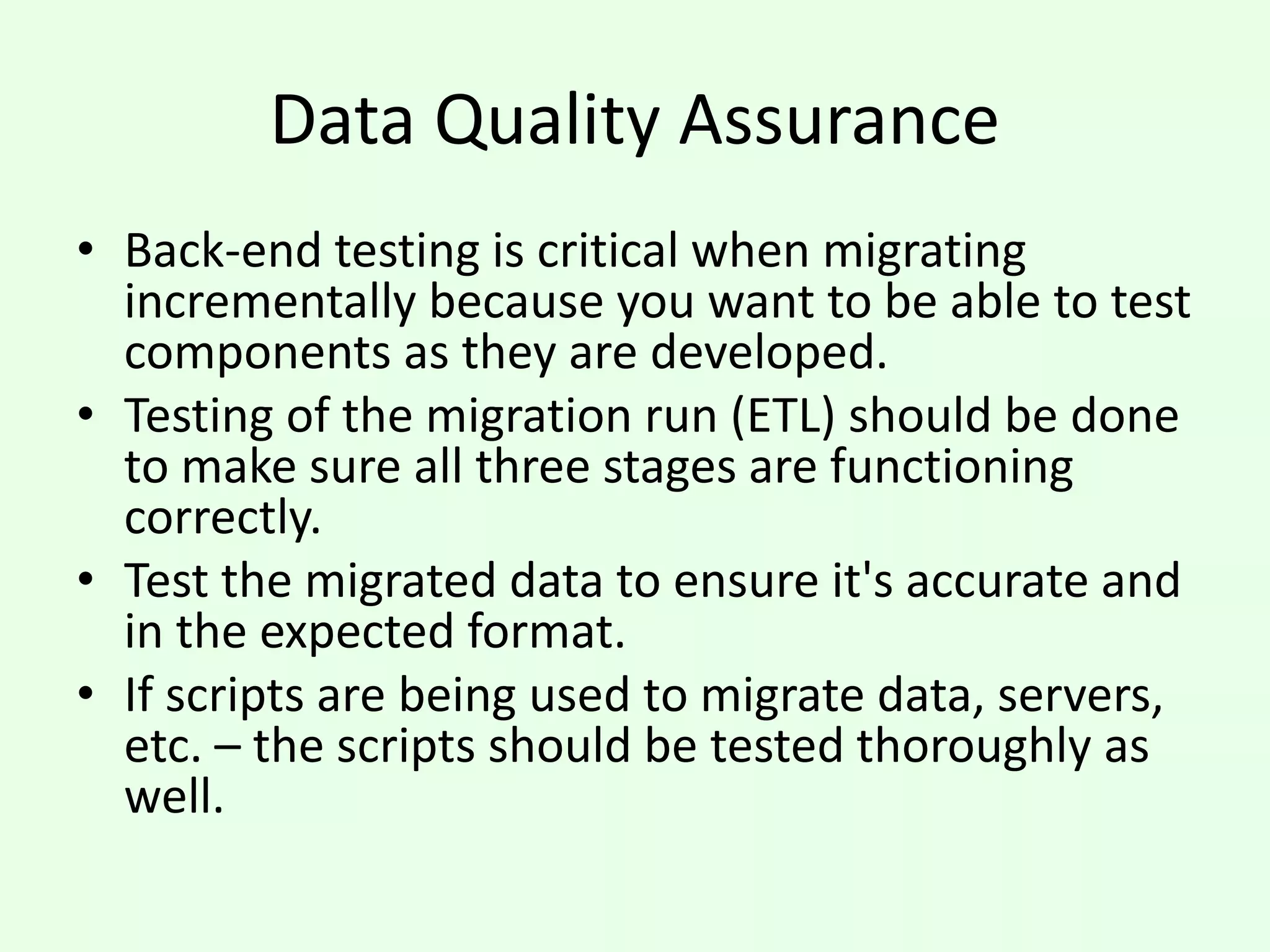 Data Quality Assurance

• Back-end testing is critical when migrating incrementally because you want to be able to test components as they are developed.
• Testing of the migration run (ETL) should be done to make sure all three stages are functioning correctly.
• Test the migrated data to ensure it's accurate and in the expected format.
• If scripts are being used to migrate data, servers, etc. – the scripts should be tested thoroughly as well.